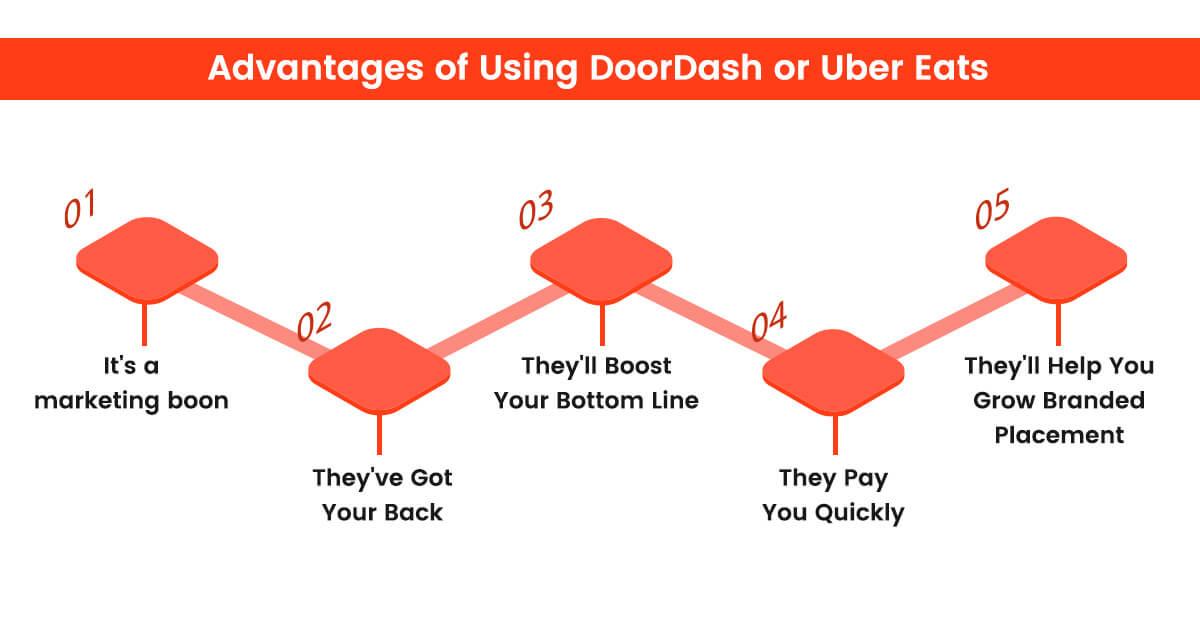 Advantages of Using DoorDash or Uber Eats

01

It's a marketing boon

02

They've Got Your Back

03

They'll Boost Your Bottom Line

04

They Pay You Quickly

05

They'll Help You Grow Branded Placement